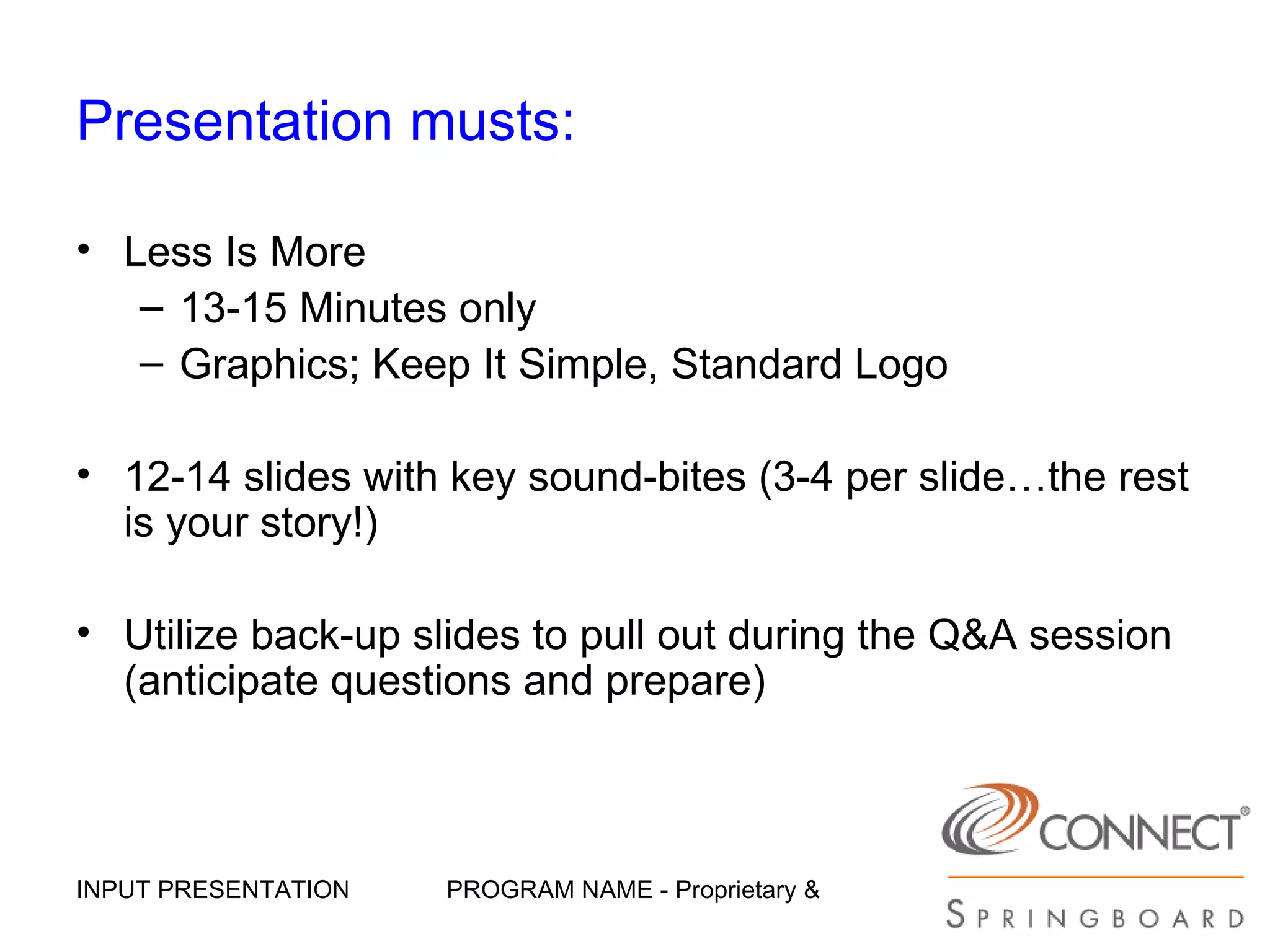 Presentation musts:

• Less Is More
– 13-15 Minutes only
– Graphics; Keep It Simple, Standard Logo

• 12-14 slides with key sound-bites (3-4 per slide…the rest is your story!)

• Utilize back-up slides to pull out during the Q&A session (anticipate questions and prepare)

INPUT PRESENTATION

PROGRAM NAME - Proprietary &

CONNECT®

SPRINGBOARD